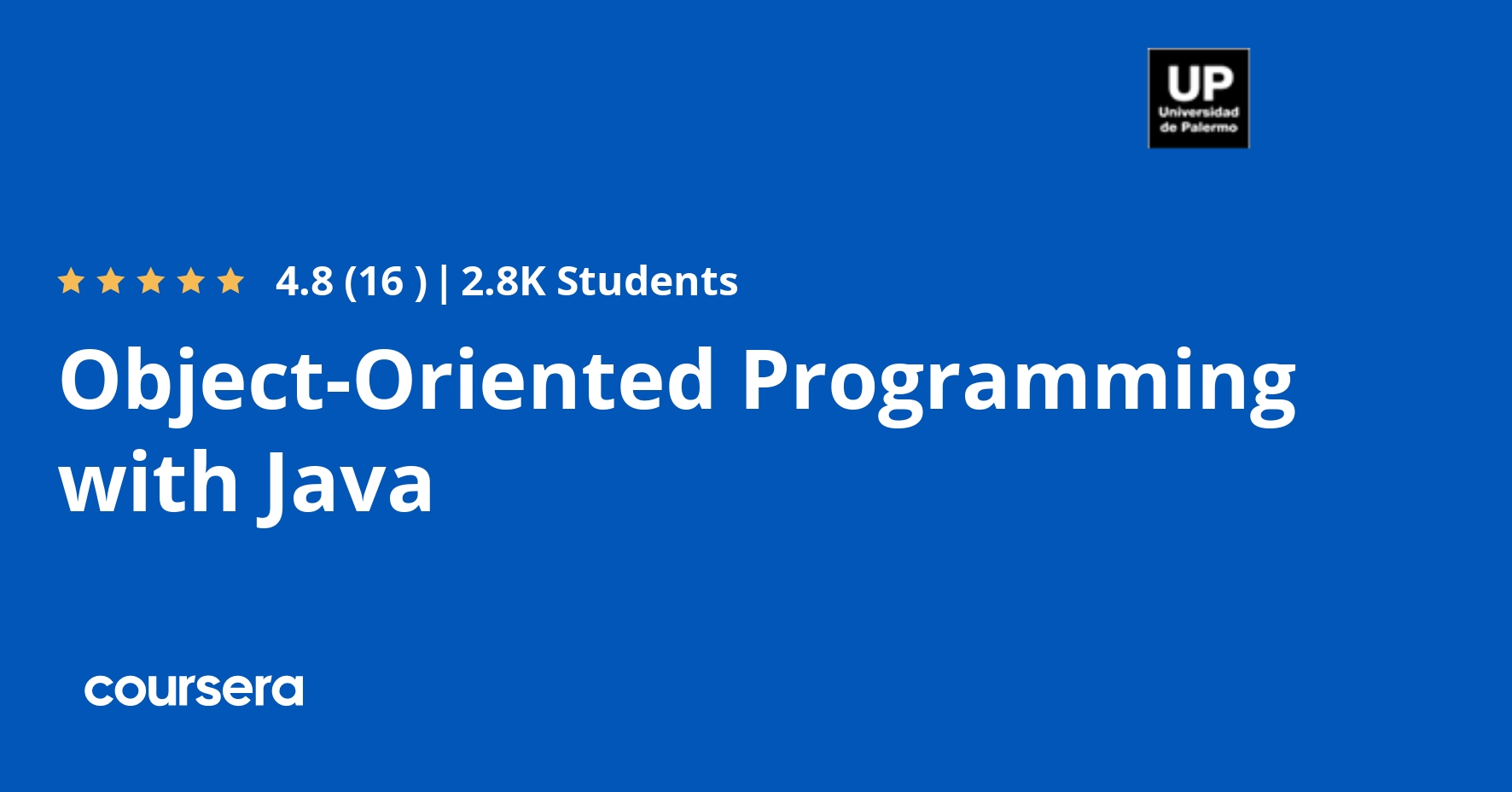 UP
Universidad
de Palermo

4.8 (16 ) | 2.8K Students

Object-Oriented Programming with Java

coursera